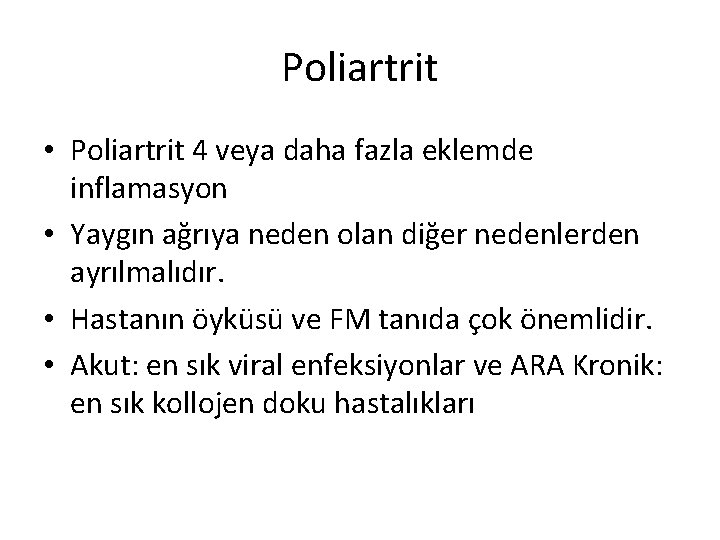 Poliartrit

• Poliartrit 4 veya daha fazla eklemde inflamasyon
• Yaygın ağrıya neden olan diğer nedenlerden ayrılmalıdır.
• Hastanın öyküsü ve FM tanıda çok önemlidir.
• Akut: en sık viral enfeksiyonlar ve ARA Kronik: en sık kollojen doku hastalıkları